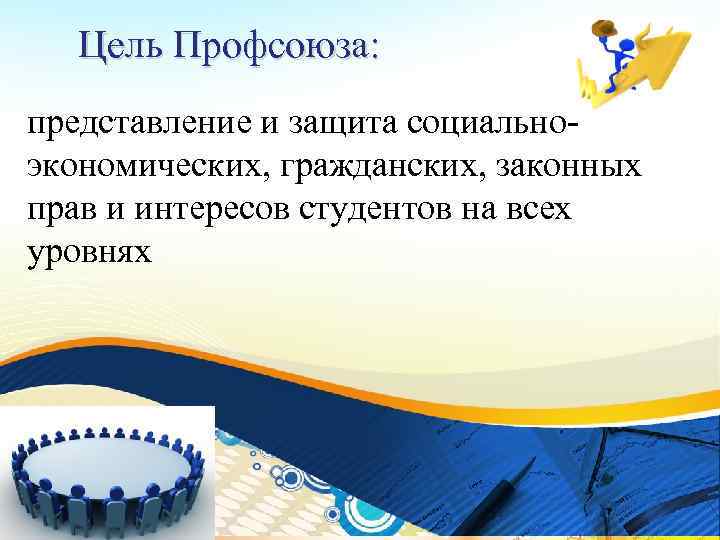 Цель Профсоюза:

представление и защита социально-экономических, гражданских, законных прав и интересов студентов на всех уровнях